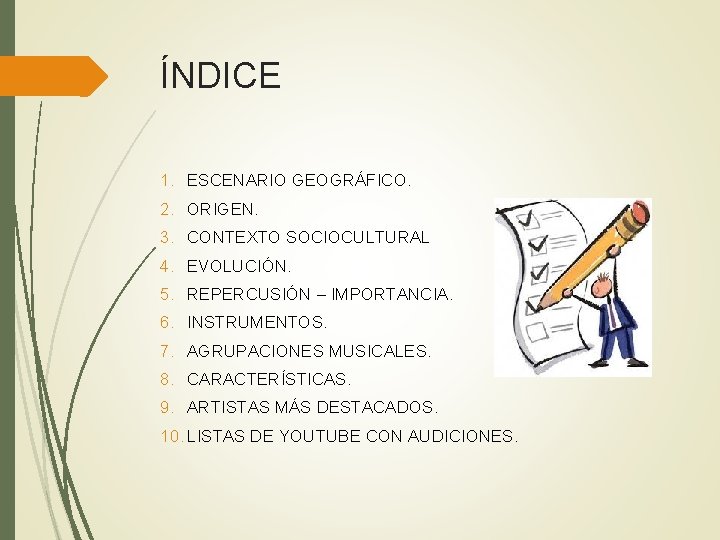 ÍNDICE

1. ESCENARIO GEOGRÁFICO.
2. ORIGEN.
3. CONTEXTO SOCIOCULTURAL
4. EVOLUCIÓN.
5. REPERCUSIÓN – IMPORTANCIA.
6. INSTRUMENTOS.
7. AGRUPACIONES MUSICALES.
8. CARACTERÍSTICAS.
9. ARTISTAS MÁS DESTACADOS.
10. LISTAS DE YOUTUBE CON AUDICIONES.